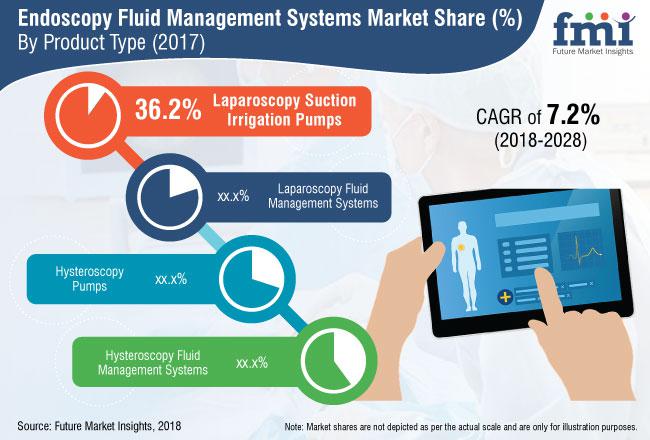 Endoscopy Fluid Management Systems Market Share (%)
By Product Type (2017)

fmi
Future Market Insights

36.2% Laparoscopy Suction Irrigation Pumps

CAGR of 7.2%
(2018-2028)

xx.x% Laparoscopy Fluid Management Systems

Hysteroscopy Pumps xx.x%

Hysteroscopy Fluid Management Systems xx.x%

Source: Future Market Insights, 2018

Note: Market shares are not depicted as per the actual scale and are only for illustration purposes.